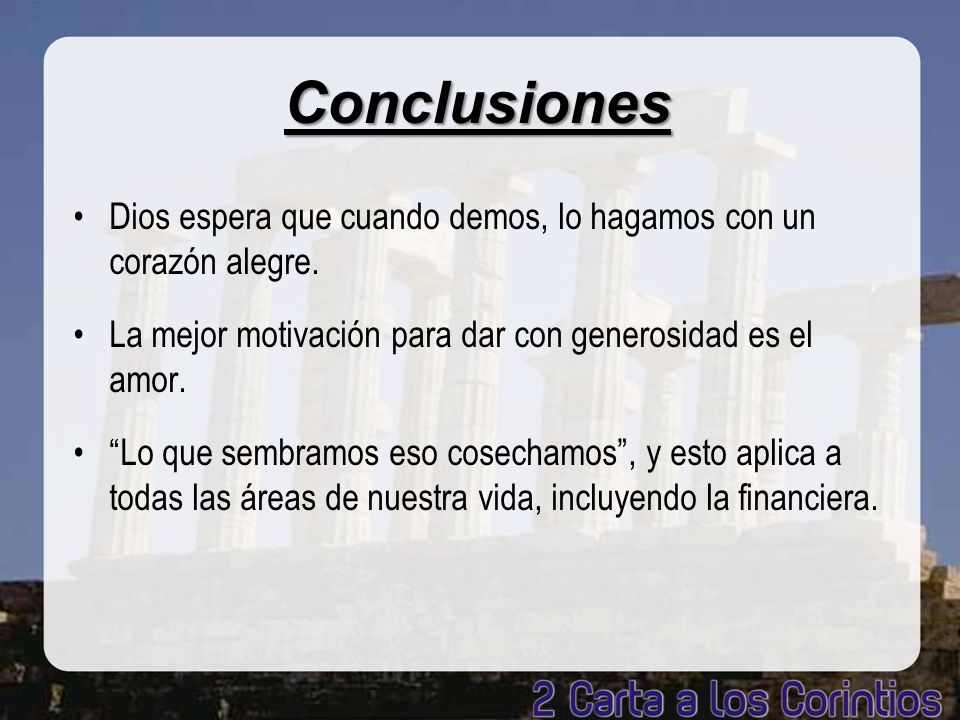 Conclusiones

• Dios espera que cuando demos, lo hagamos con un corazón alegre.

• La mejor motivación para dar con generosidad es el amor.

• “Lo que sembramos eso cosechamos”, y esto aplica a todas las áreas de nuestra vida, incluyendo la financiera.

2 Carta a los Corintios